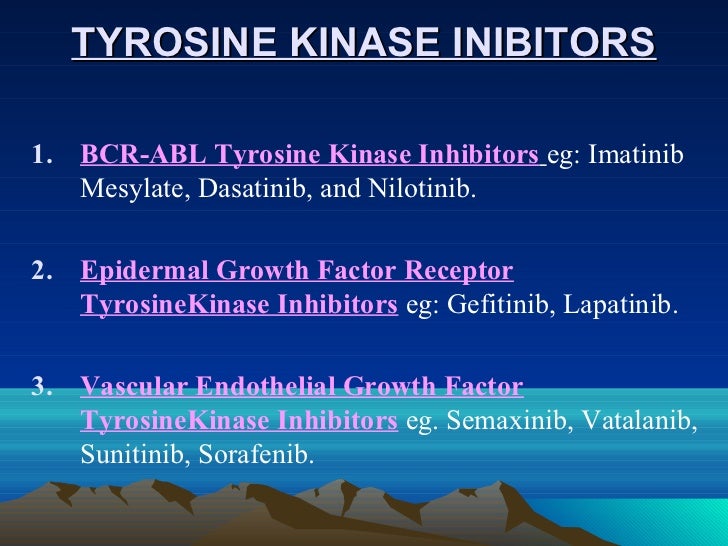 TYROSINE KINASE INIBITORS

1. BCR-ABL Tyrosine Kinase Inhibitors eg: Imatinib Mesylate, Dasatinib, and Nilotinib.

2. Epidermal Growth Factor Receptor TyrosineKinase Inhibitors eg: Gefitinib, Lapatinib.

3. Vascular Endothelial Growth Factor TyrosineKinase Inhibitors eg. Semaxinib, Vatalanib, Sunitinib, Sorafenib.